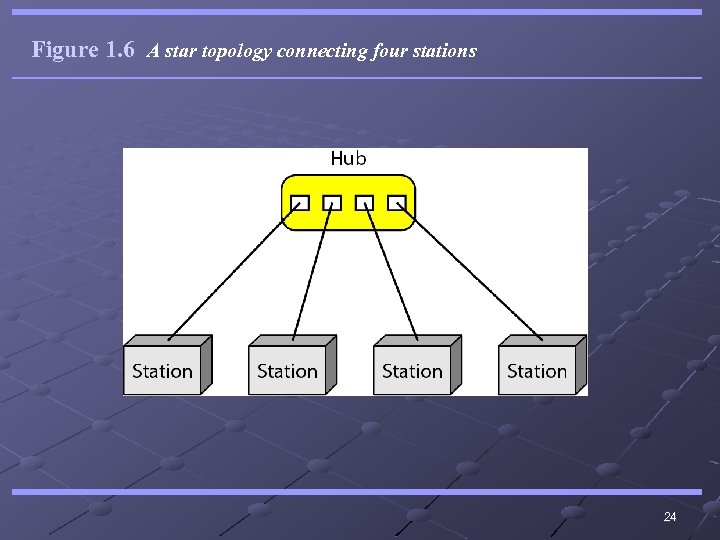 Figure 1.6 A star topology connecting four stations

Hub

Station

Station

Station

Station

24